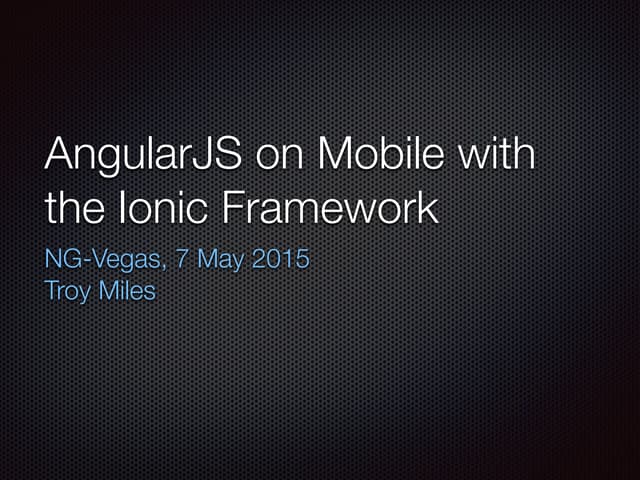 AngularJS on Mobile with the Ionic Framework

NG-Vegas, 7 May 2015
Troy Miles